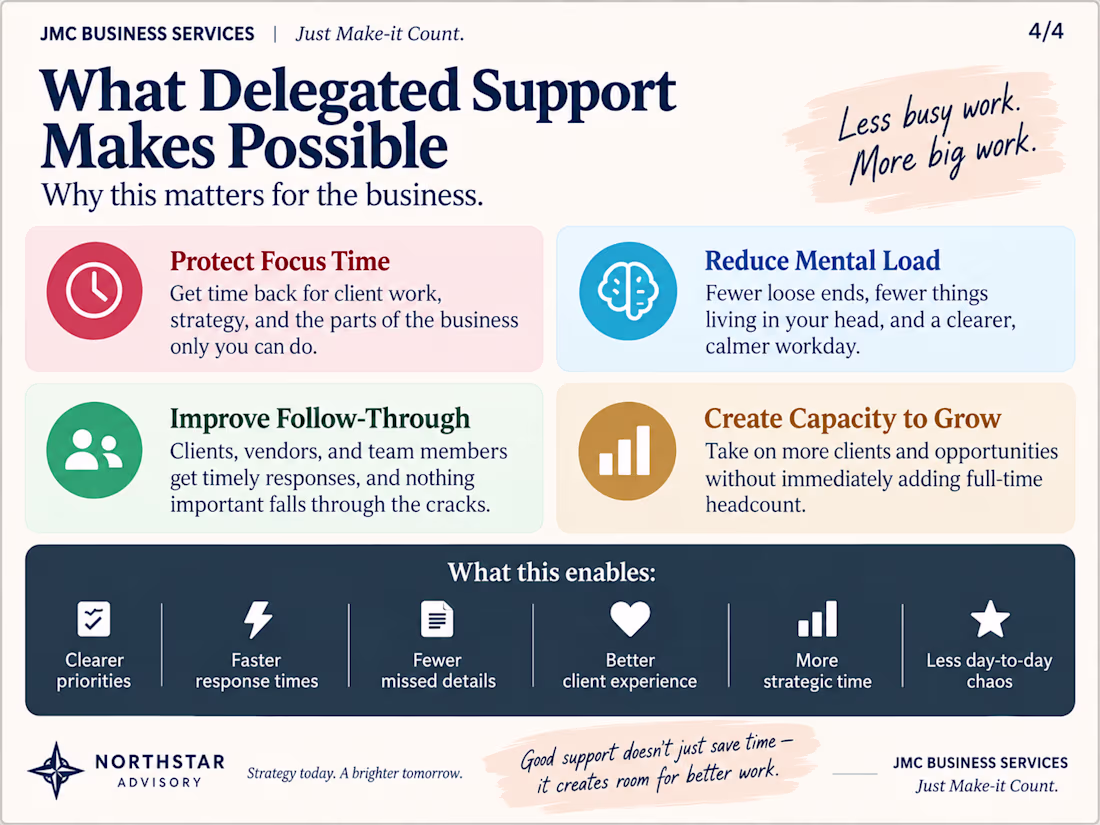 JMC BUSINESS SERVICES | Just Make-it Count.

4/4

What Delegated Support Makes Possible

Why this matters for the business.

Less busy work. More big work.

Protect Focus Time
Get time back for client work, strategy, and the parts of the business only you can do.

Reduce Mental Load
Fewer loose ends, fewer things living in your head, and a clearer, calmer workday.

Improve Follow-Through
Clients, vendors, and team members get timely responses, and nothing important falls through the cracks.

Create Capacity to Grow
Take on more clients and opportunities without immediately adding full-time headcount.

What this enables:

Clearer priorities

Faster response times

Fewer missed details

Better client experience

More strategic time

Less day-to-day chaos

NORTHSTAR ADVISORY

Strategy today. A brighter tomorrow.

Good support doesn't just save time — it creates room for better work.

JMC BUSINESS SERVICES
Just Make-it Count.